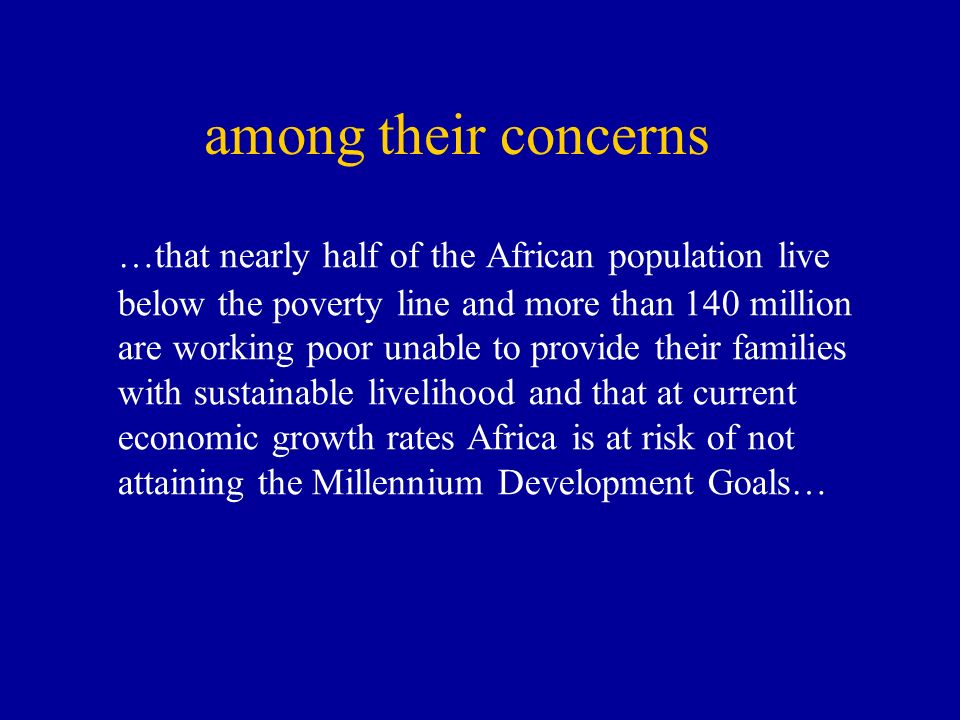 among their concerns

…that nearly half of the African population live below the poverty line and more than 140 million are working poor unable to provide their families with sustainable livelihood and that at current economic growth rates Africa is at risk of not attaining the Millennium Development Goals…